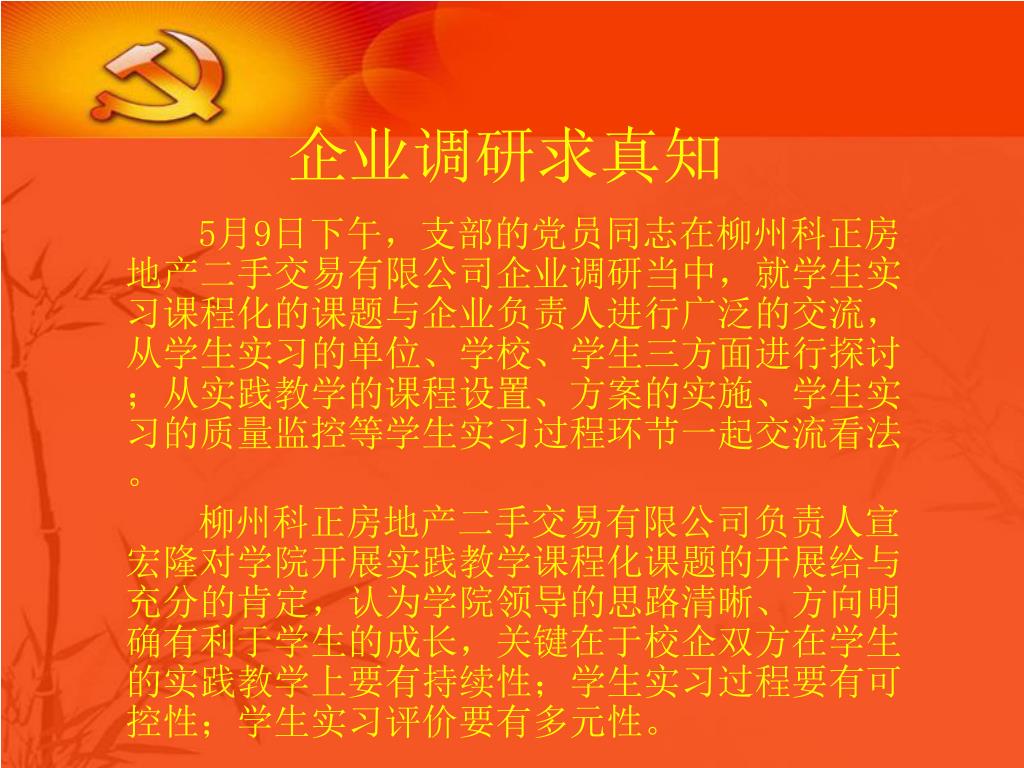 企业调研求真知

5月9日下午，支部的党员同志在柳州科正房地产二手交易有限公司企业调研当中，就学生实习课程化的课题与企业负责人进行广泛的交流，从学生实习的单位、学校、学生三方面进行探讨；从实践教学的课程设置、方案的实施、学生实习的质量监控等学生实习过程环节一起交流看法。

柳州科正房地产二手交易有限公司负责人宣宏隆对学院开展实践教学课程化课题的开展给与充分的肯定，认为学院领导的思路清晰、方向明确有利于学生的成长，关键在于校企双方在学生的实践教学上要有持续性；学生实习过程要有可控性；学生实习评价要有多元性。